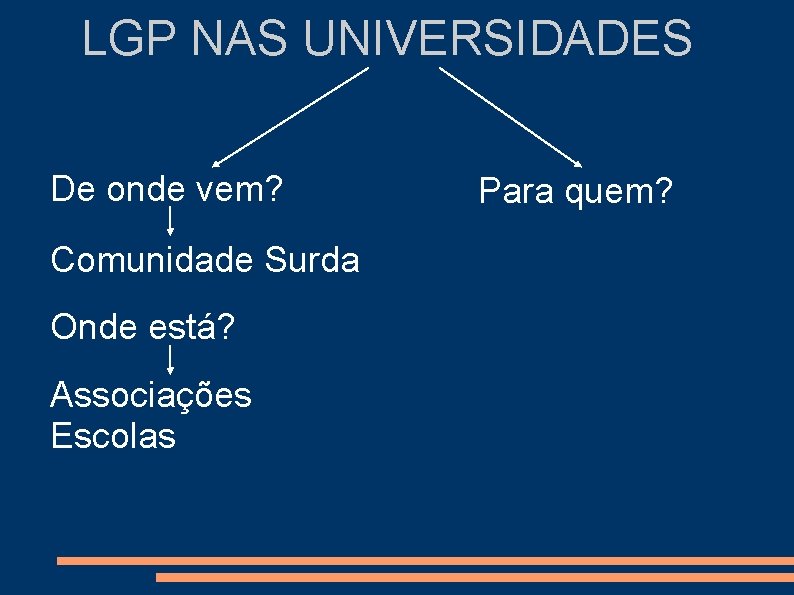 LGP NAS UNIVERSIDADES

De onde vem?

Comunidade Surda

Onde está?

Associações
Escolas

Para quem?